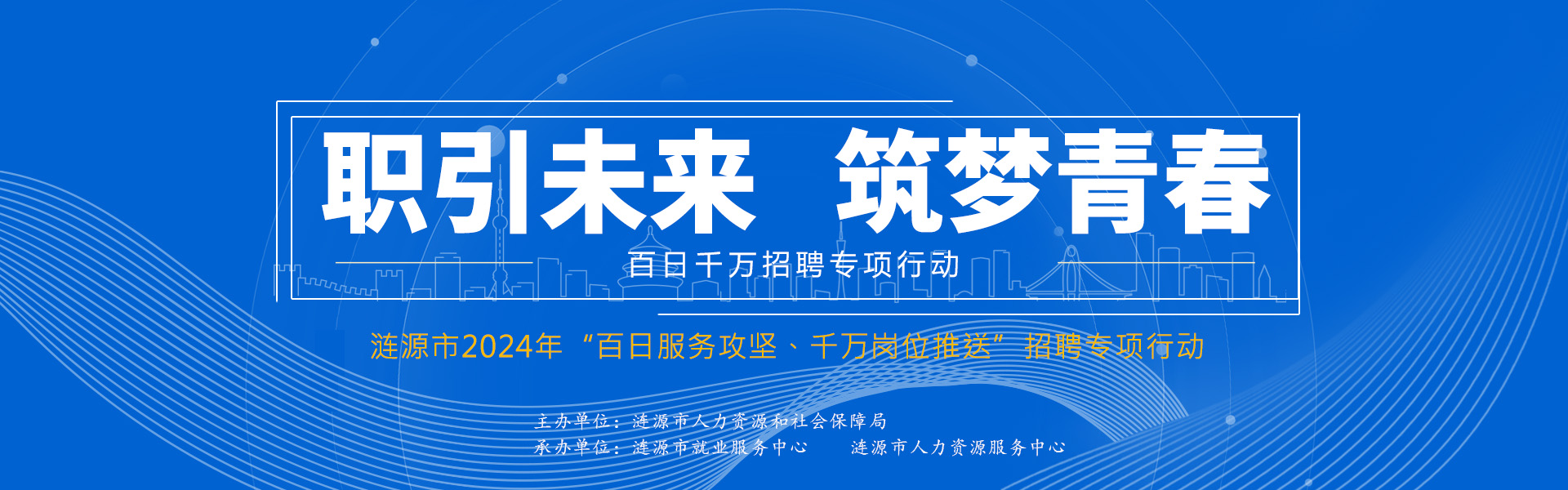 职引未来　筑梦青春

百日千万招聘专项行动

涟源市2024年“百日服务攻坚、千万岗位推送”招聘专项行动

主办单位：涟源市人力资源和社会保障局
承办单位：涟源市就业服务中心　　涟源市人力资源服务中心